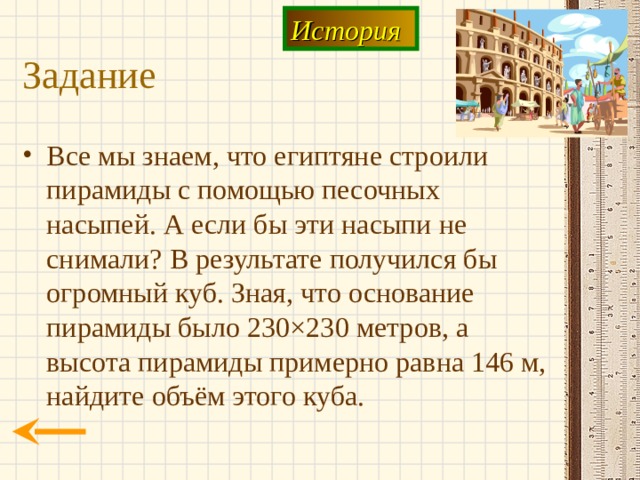 История

Задание

• Все мы знаем, что египтяне строили пирамиды с помощью песочных насыпей. А если бы эти насыпи не снимали? В результате получился бы огромный куб. Зная, что основание пирамиды было 230×230 метров, а высота пирамиды примерно равна 146 м, найдите объём этого куба.